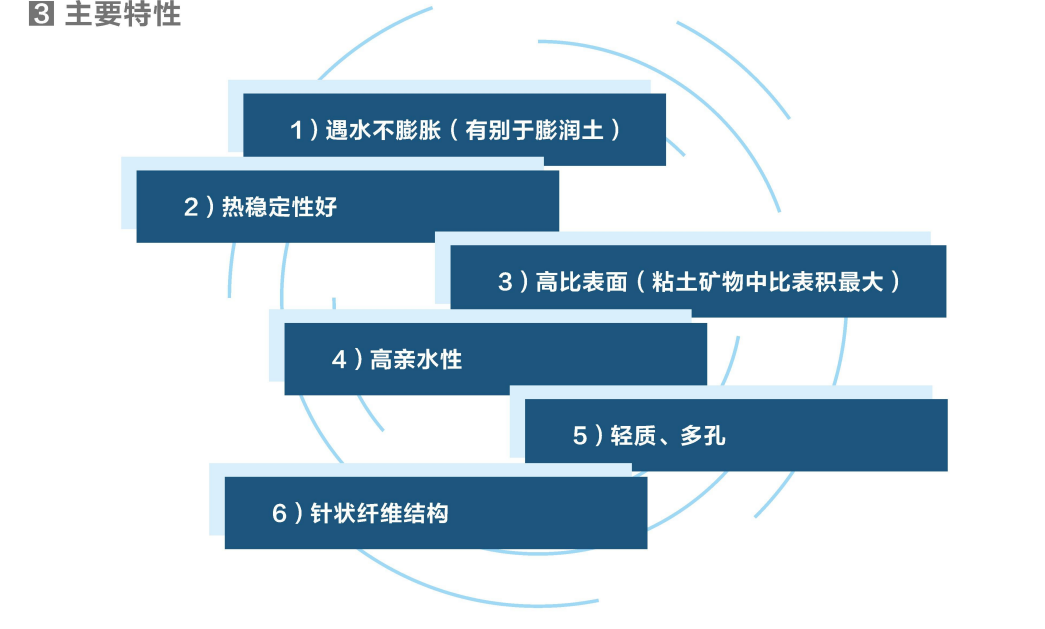 3 主要特性

1）遇水不膨胀（有别于膨润土）

2）热稳定性好

3）高比表面（粘土矿物中比表积最大）

4）高亲水性

5）轻质、多孔

6）针状纤维结构